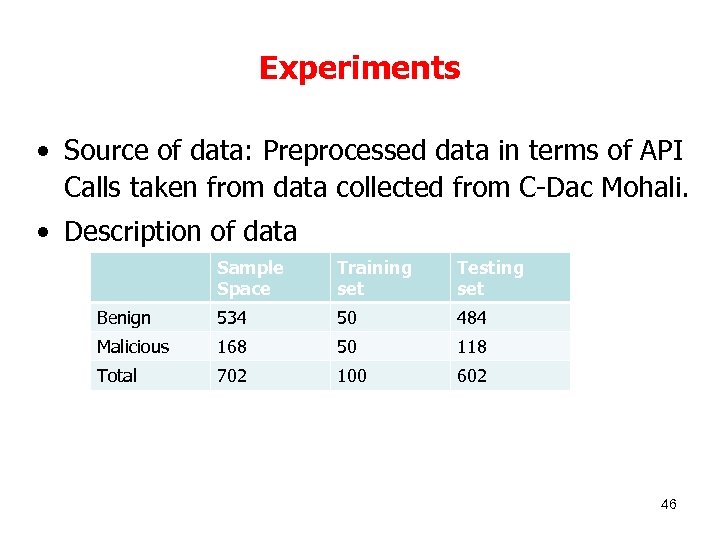 Experiments

• Source of data: Preprocessed data in terms of API Calls taken from data collected from C-Dac Mohali.

• Description of data

| | Sample Space | Training set | Testing set |
|---|---|---|---|
| Benign | 534 | 50 | 484 |
| Malicious | 168 | 50 | 118 |
| Total | 702 | 100 | 602 |

46